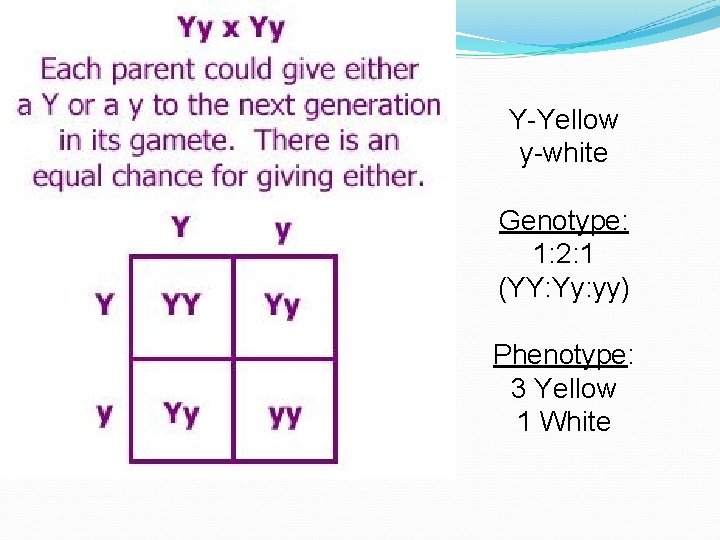 Yy x Yy
Each parent could give either a Y or a y to the next generation in its gamete. There is an equal chance for giving either.

| | Y | y |
|---|---|---|
| Y | YY | Yy |
| y | Yy | yy |

Y-Yellow
y-white

Genotype:
1:2:1
(YY:Yy:yy)

Phenotype:
3 Yellow
1 White